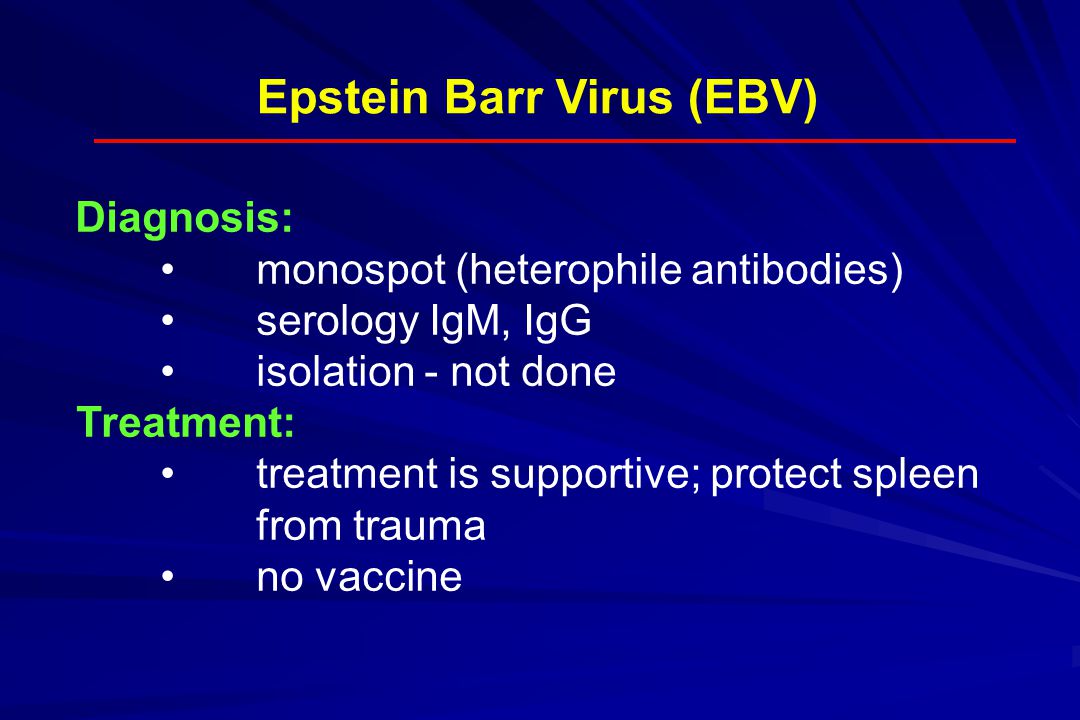 Epstein Barr Virus (EBV)

Diagnosis:
• monospot (heterophile antibodies)
• serology IgM, IgG
• isolation - not done

Treatment:
• treatment is supportive; protect spleen from trauma
• no vaccine